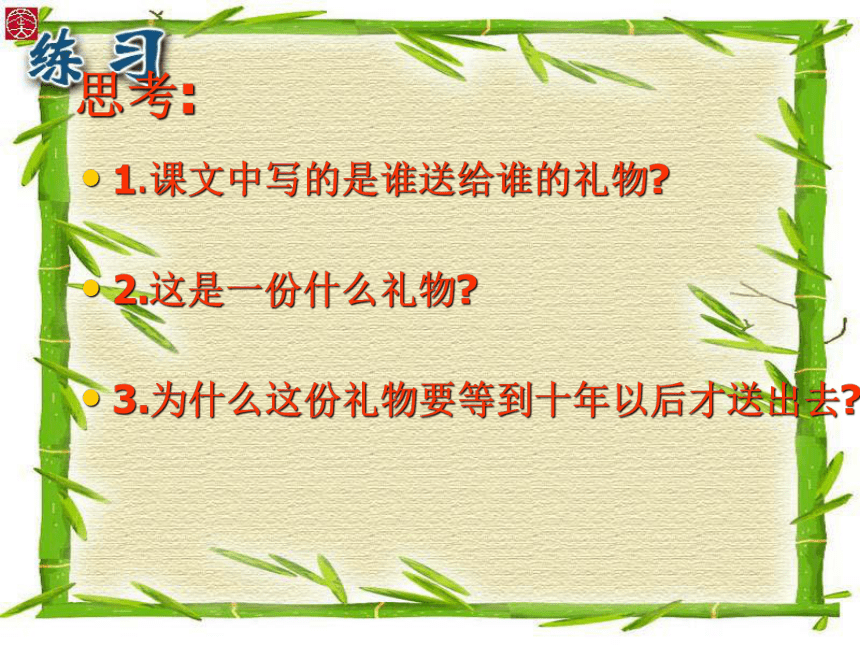 练习

思考:

• 1.课文中写的是谁送给谁的礼物?

• 2.这是一份什么礼物?

• 3.为什么这份礼物要等到十年以后才送出去?